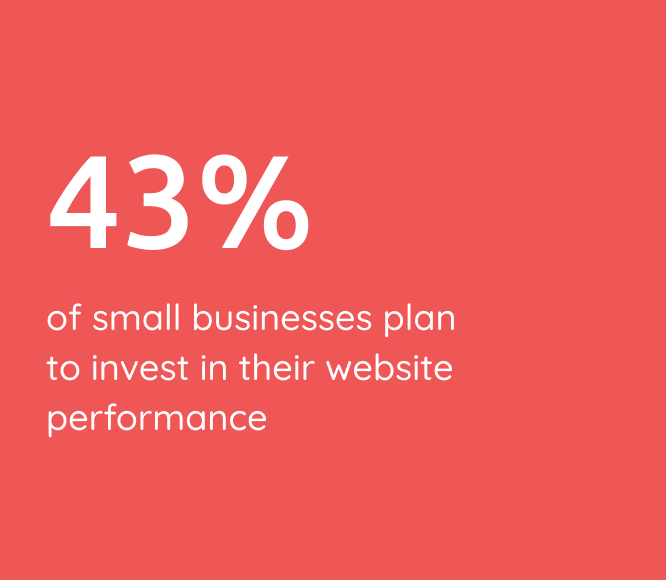 43%

of small businesses plan to invest in their website performance